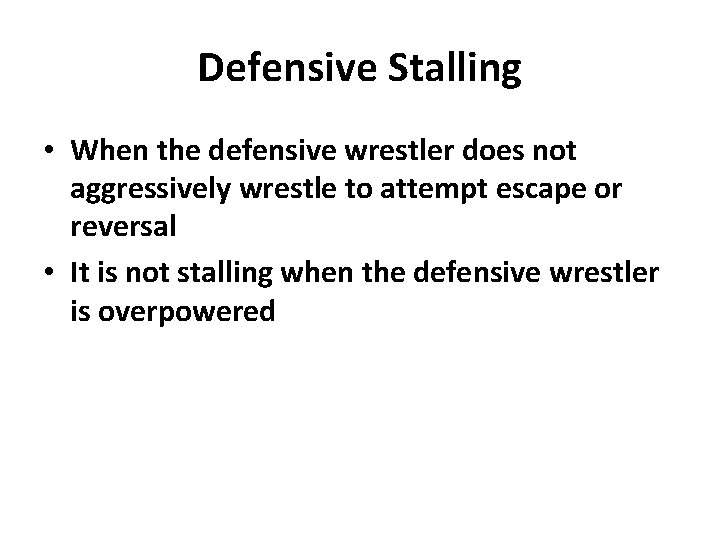 Defensive Stalling

• When the defensive wrestler does not aggressively wrestle to attempt escape or reversal
• It is not stalling when the defensive wrestler is overpowered